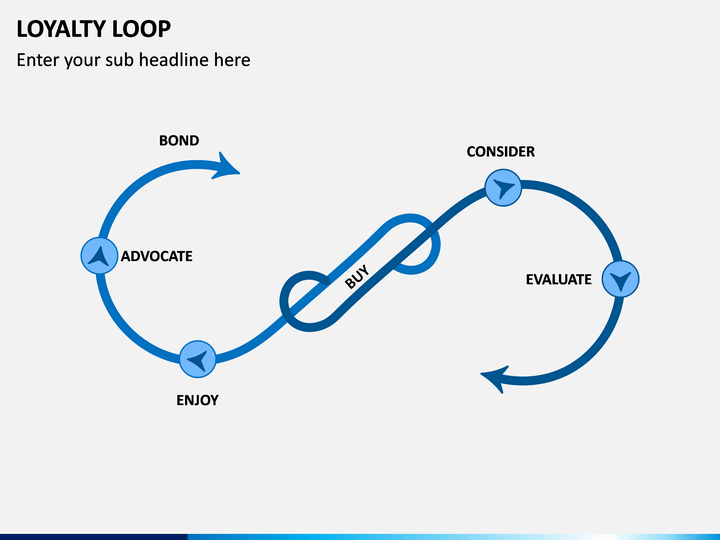 LOYALTY LOOP

Enter your sub headline here

BOND

CONSIDER

ADVOCATE

BUY

EVALUATE

ENJOY